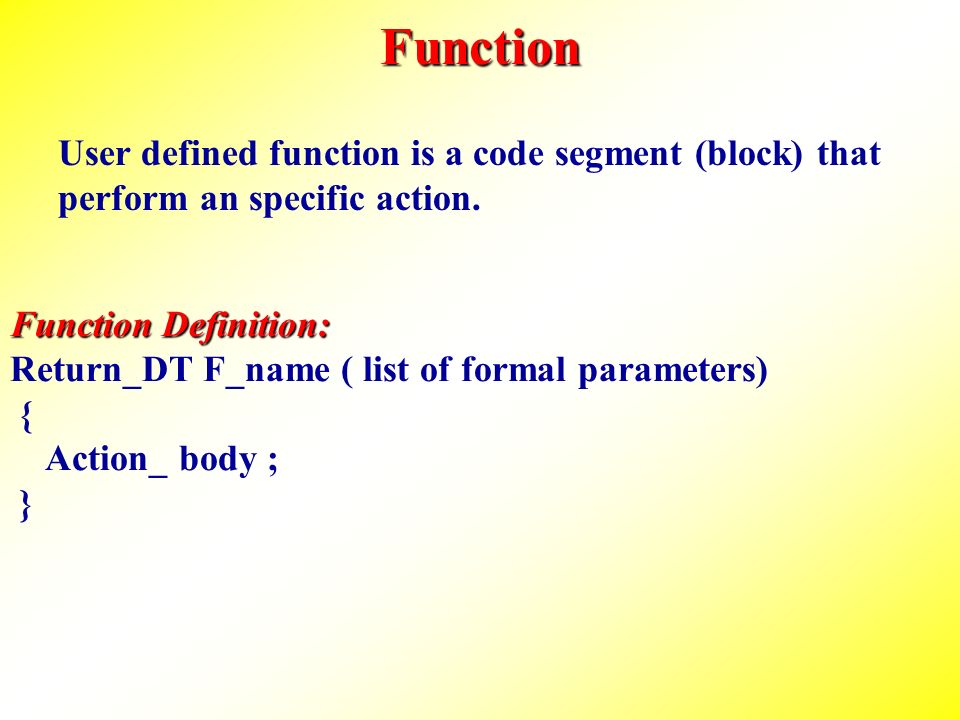 Function

User defined function is a code segment (block) that perform an specific action.

Function Definition:
Return_DT F_name ( list of formal parameters)
{
Action_ body ;
}